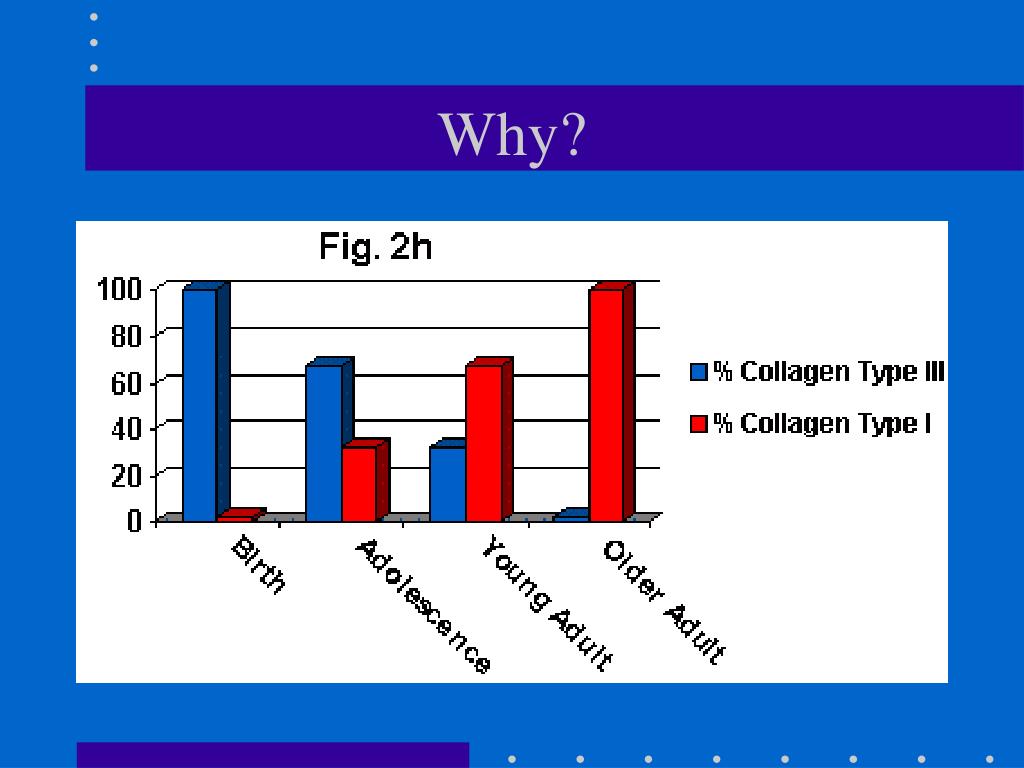 Why?

Fig. 2h

100
80
60
40
20
0

Birth
Adolescence
Young Adult
Older Adult

% Collagen Type III
% Collagen Type I